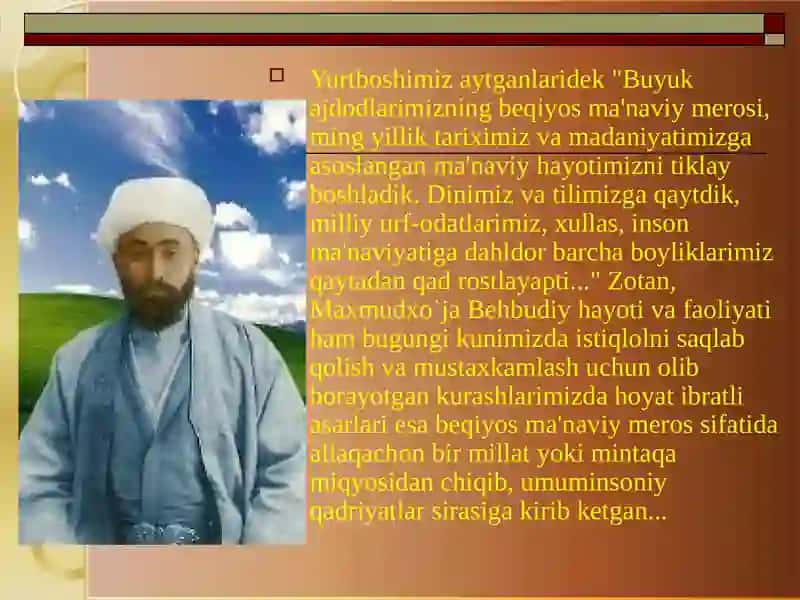 Yurtboshimiz aytganlaridek "Buyuk ajdodlarimizning beqiyos ma'naviy merosi, ming yillik tariximiz va madaniyatimizga asoslangan ma'naviy hayotimizni tiklay boshladik. Dinimiz va tilimizga qaytdik, milliy urf-odatlarimiz, xullas, inson ma'naviyatiga dahldor barcha boyliklarimiz qaytadan qad rostlayapti..." Zotan, Maxmudxo`ja Behbudiy hayoti va faoliyati ham bugungi kunimizda istiqlolni saqlab qolish va mustaxkamlash uchun olib borayotgan kurashlarimizda hoyat ibratli asarlari esa beqiyos ma'naviy meros sifatida allaqachon bir millat yoki mintaqa miqyosidan chiqib, umuminsoniy qadriyatlar sirasiga kirib ketgan...